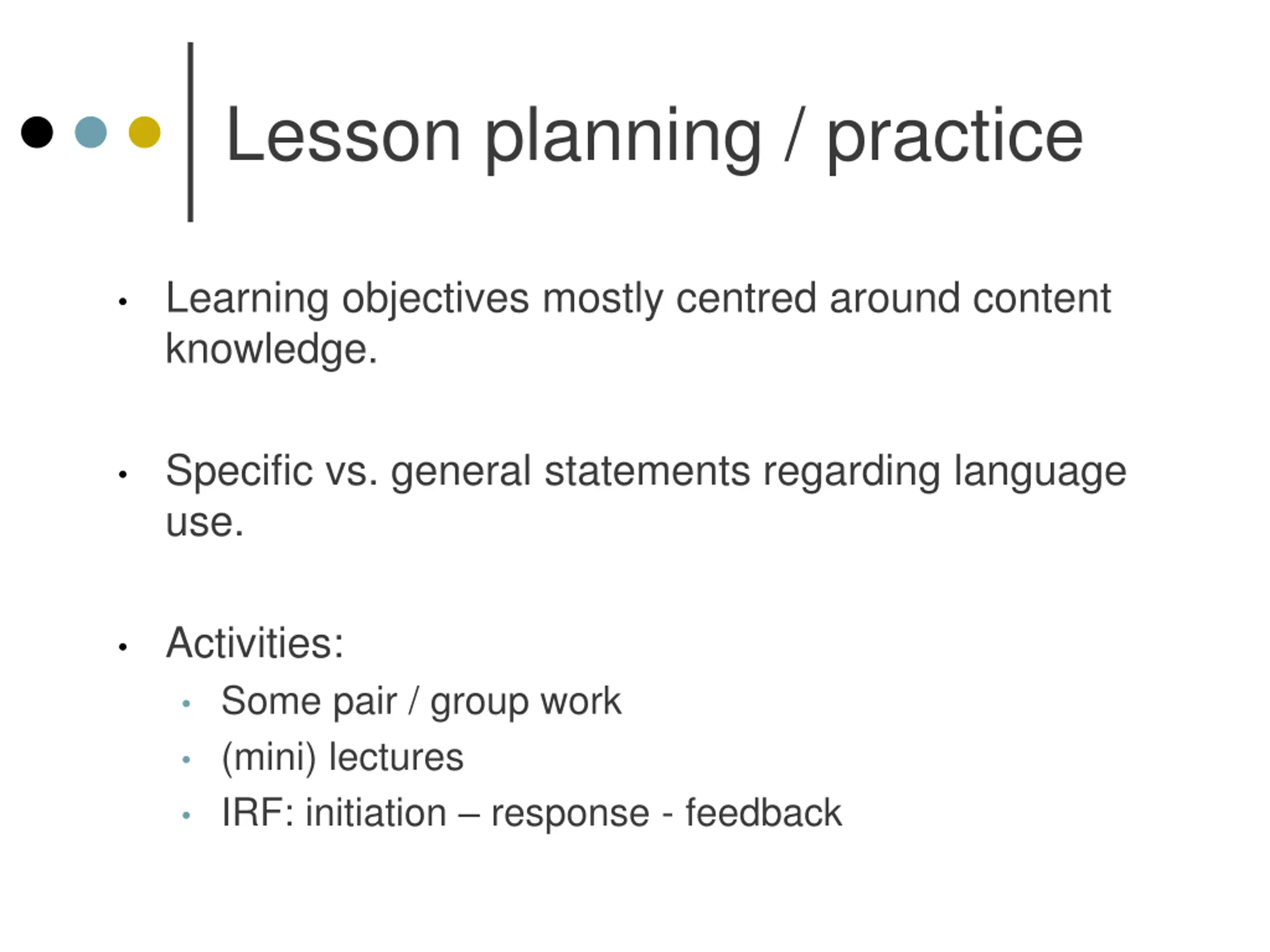 Lesson planning / practice

• Learning objectives mostly centred around content knowledge.

• Specific vs. general statements regarding language use.

• Activities:
  • Some pair / group work
  • (mini) lectures
  • IRF: initiation – response - feedback